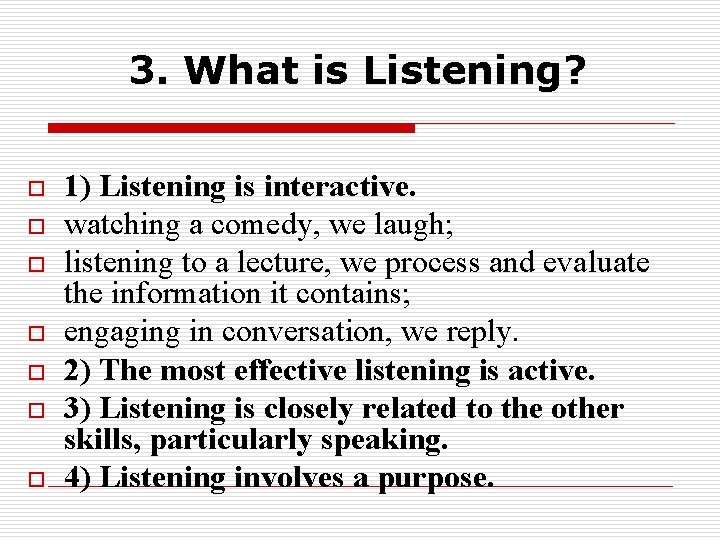 3. What is Listening?

1) Listening is interactive.

watching a comedy, we laugh;

listening to a lecture, we process and evaluate the information it contains;

engaging in conversation, we reply.

2) The most effective listening is active.

3) Listening is closely related to the other skills, particularly speaking.

4) Listening involves a purpose.